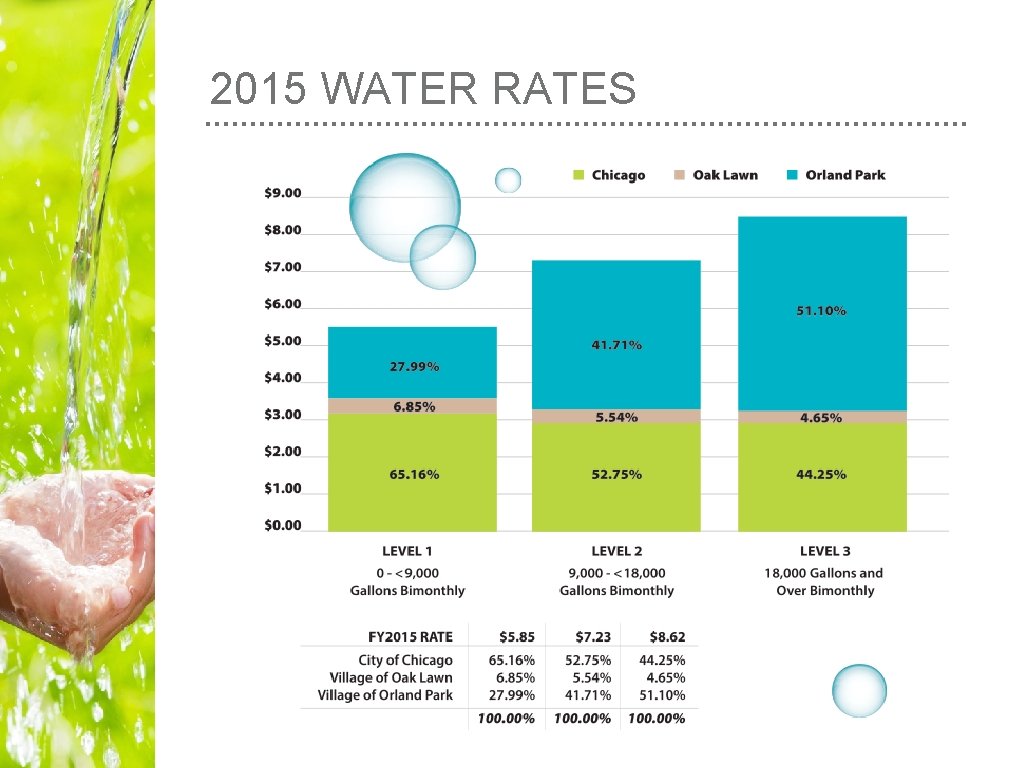 2015 WATER RATES

Chicago Oak Lawn Orland Park

$9.00
$8.00
$7.00
$6.00
$5.00
$4.00
$3.00
$2.00
$1.00
$0.00

27.99%
6.85%
65.16%

41.71%
5.54%
52.75%

51.10%
4.65%
44.25%

LEVEL 1
0 - <9,000 Gallons Bimonthly

LEVEL 2
9,000 - <18,000 Gallons Bimonthly

LEVEL 3
18,000 Gallons and Over Bimonthly

| FY2015 RATE | $5.85 | $7.23 | $8.62 |
|---|---|---|---|
| City of Chicago | 65.16% | 52.75% | 44.25% |
| Village of Oak Lawn | 6.85% | 5.54% | 4.65% |
| Village of Orland Park | 27.99% | 41.71% | 51.10% |
| | 100.00% | 100.00% | 100.00% |